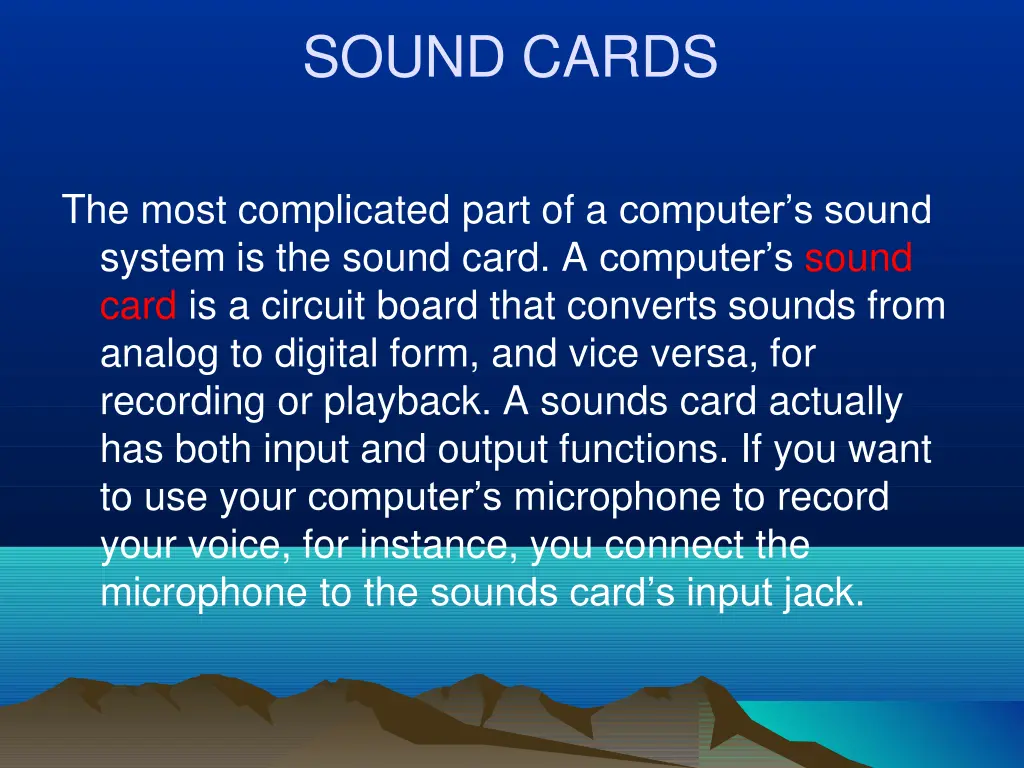 SOUND CARDS

The most complicated part of a computer’s sound system is the sound card. A computer’s sound card is a circuit board that converts sounds from analog to digital form, and vice versa, for recording or playback. A sounds card actually has both input and output functions. If you want to use your computer’s microphone to record your voice, for instance, you connect the microphone to the sounds card’s input jack.